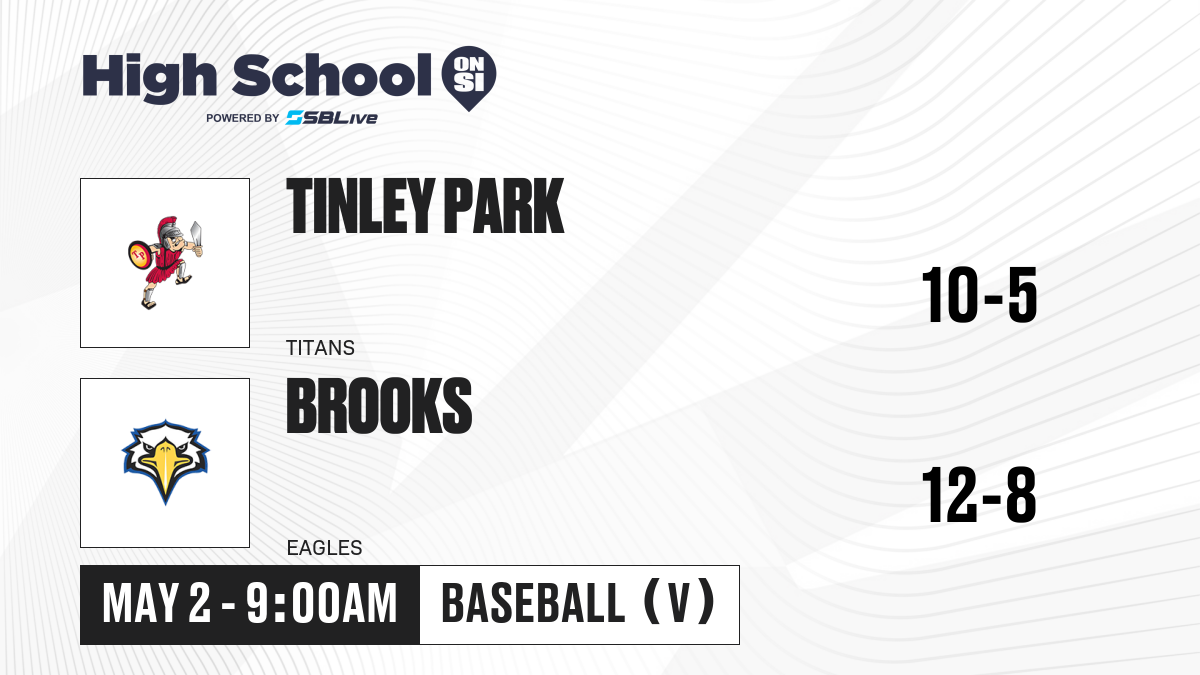 High School ON SI
POWERED BY SBLive

TINLEY PARK
TITANS
10-5

BROOKS
EAGLES
12-8

MAY 2 - 9:00AM
BASEBALL (V)